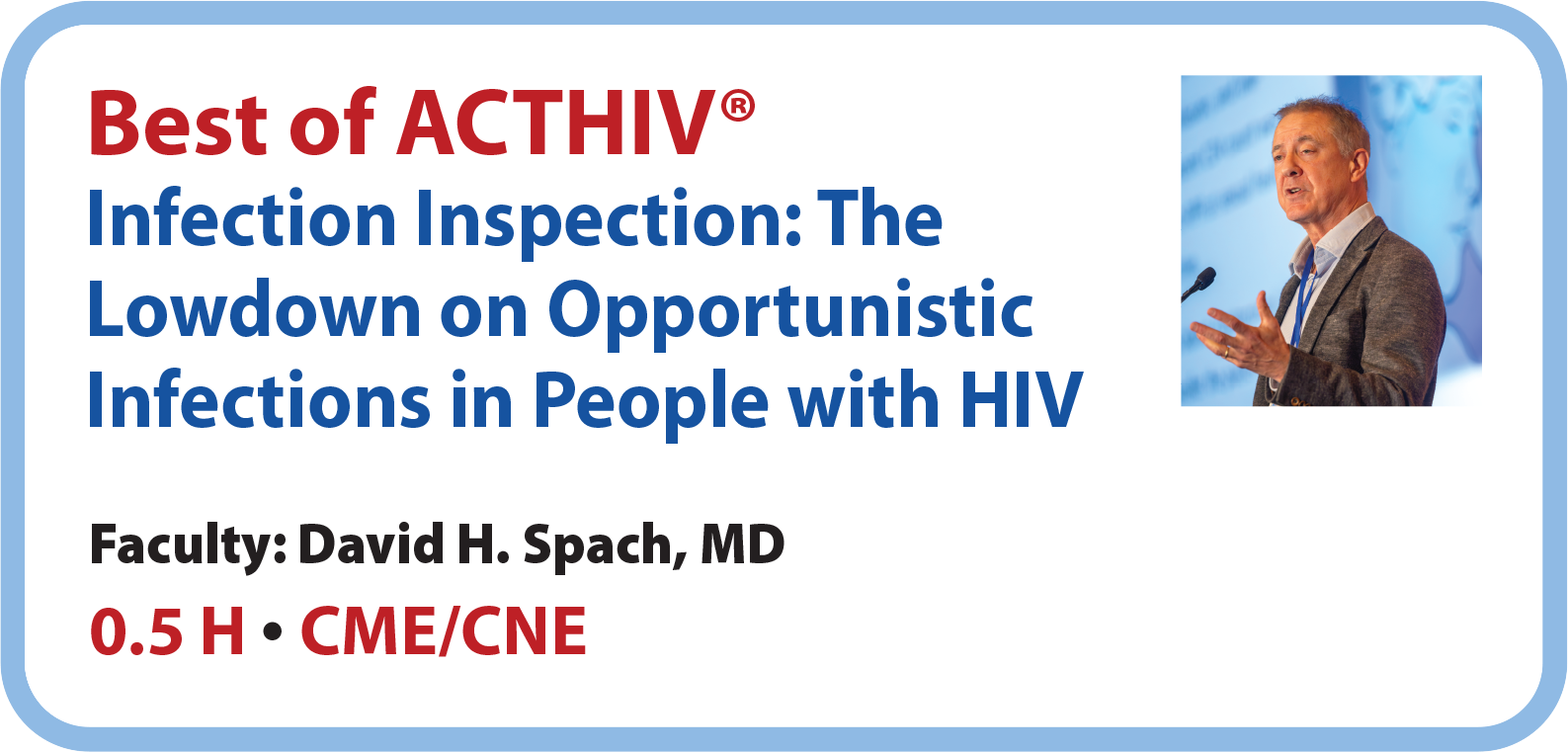 Best of ACTHIV®
Infection Inspection: The Lowdown on Opportunistic Infections in People with HIV

Faculty: David H. Spach, MD
0.5 H • CME/CNE